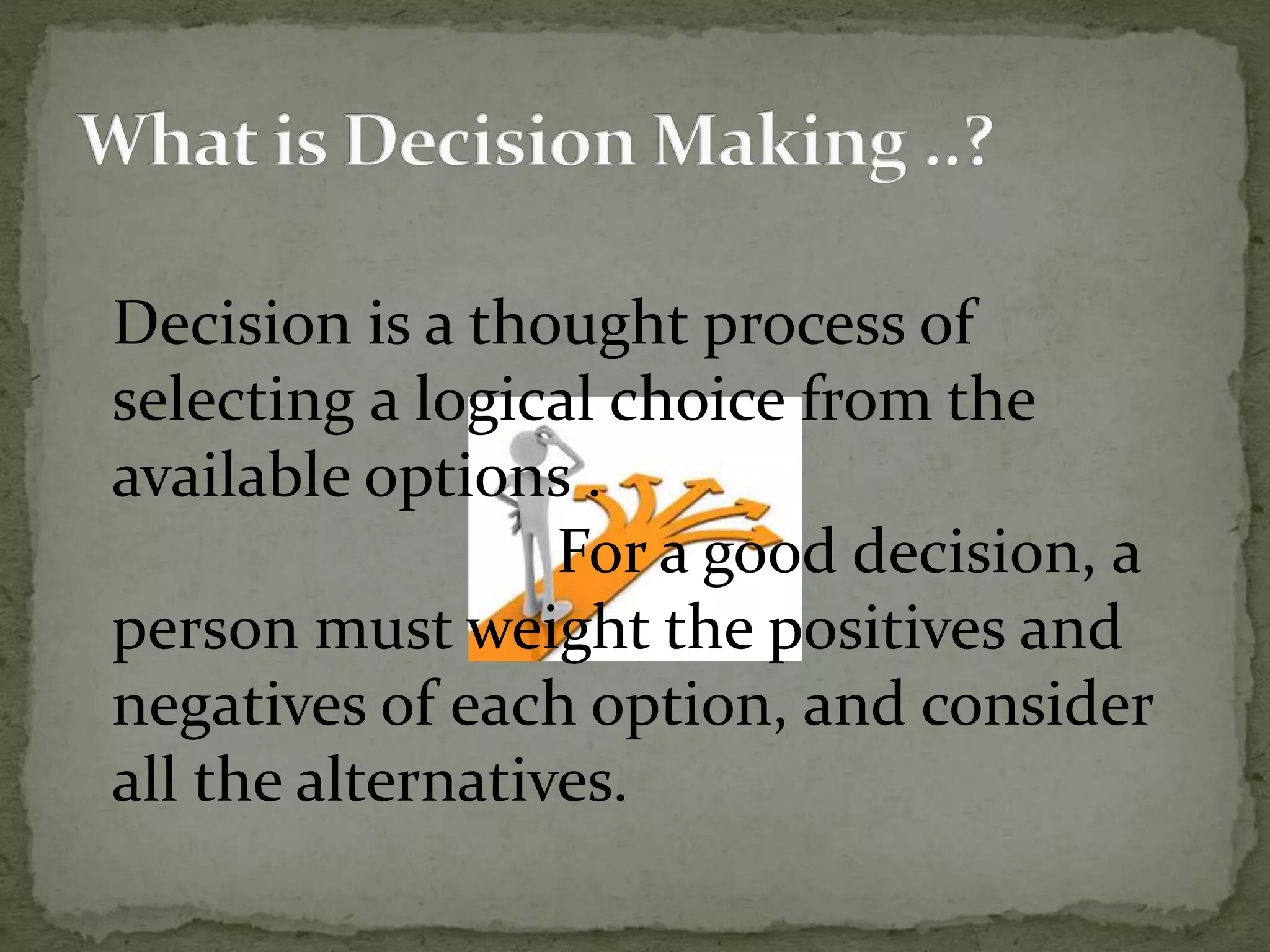 What is Decision Making ..?

Decision is a thought process of selecting a logical choice from the available options .

For a good decision, a person must weight the positives and negatives of each option, and consider all the alternatives.